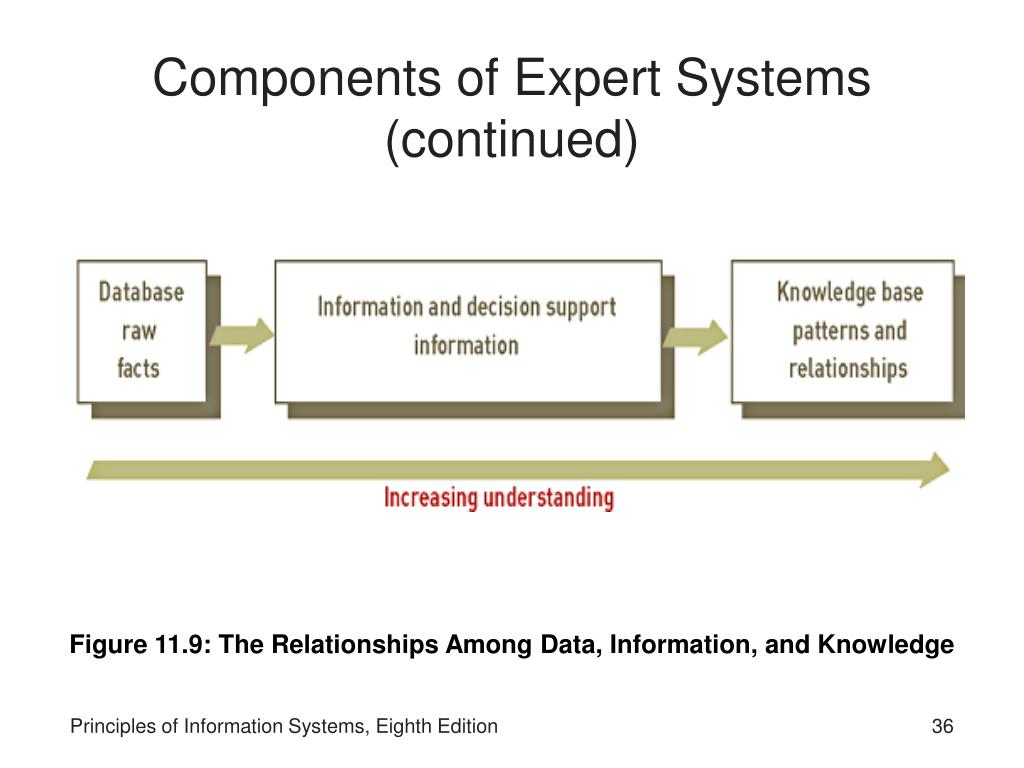 Components of Expert Systems (continued)

Database
raw
facts

Information and decision support information

Knowledge base
patterns and
relationships

Increasing understanding

Figure 11.9: The Relationships Among Data, Information, and Knowledge

Principles of Information Systems, Eighth Edition

36